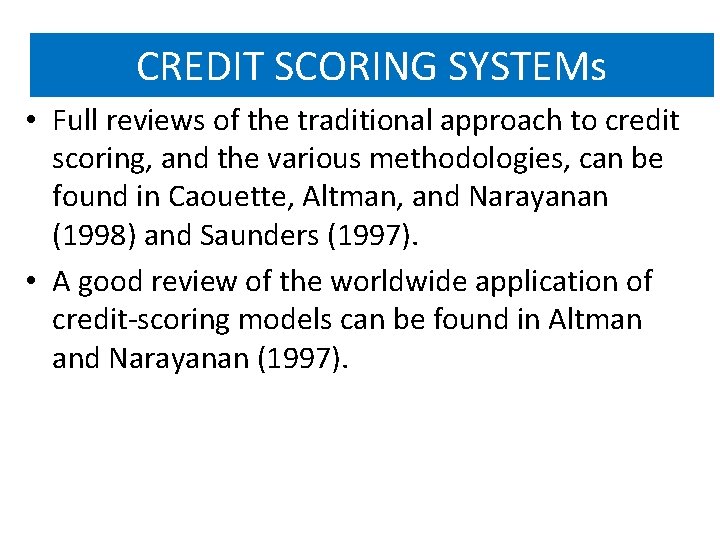 CREDIT SCORING SYSTEMs

• Full reviews of the traditional approach to credit scoring, and the various methodologies, can be found in Caouette, Altman, and Narayanan (1998) and Saunders (1997).

• A good review of the worldwide application of credit-scoring models can be found in Altman and Narayanan (1997).